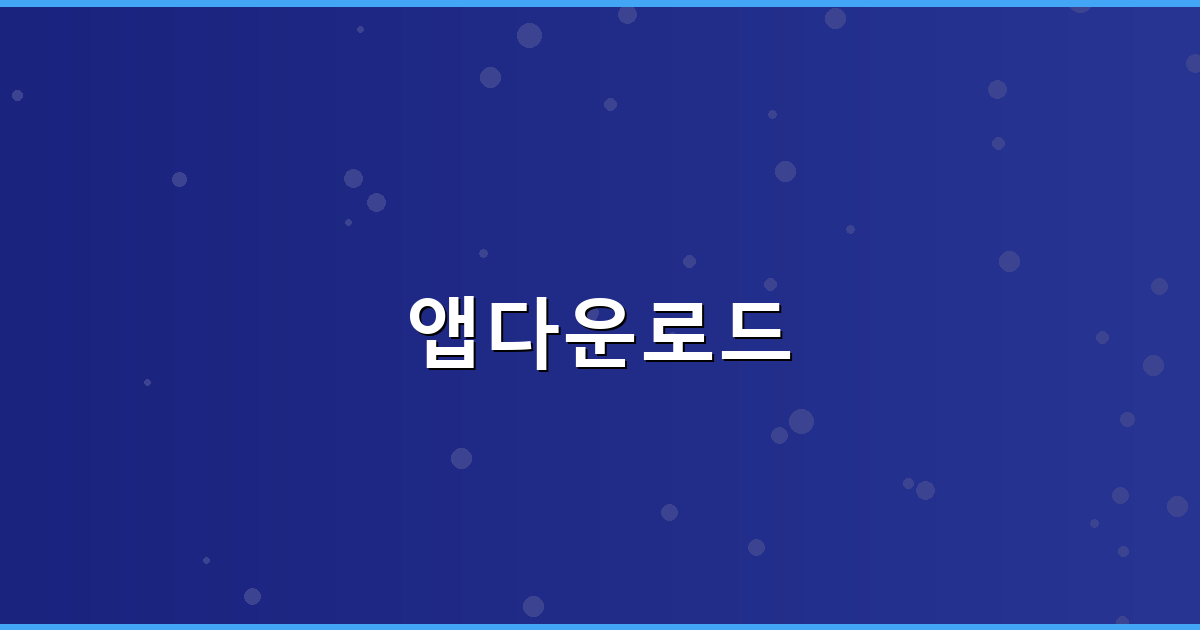 앱다운로드